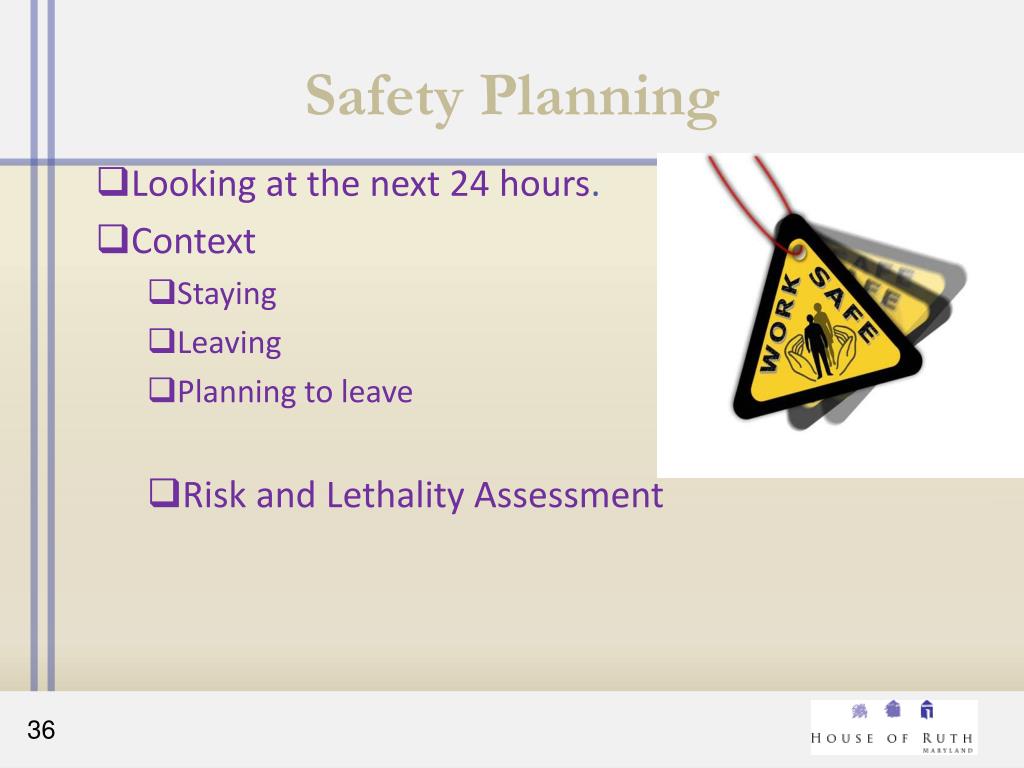 Safety Planning

❑Looking at the next 24 hours.
❑Context
❑Staying
❑Leaving
❑Planning to leave

❑Risk and Lethality Assessment

WORK SAFE

36

HOUSE OF RUTH MARYLAND